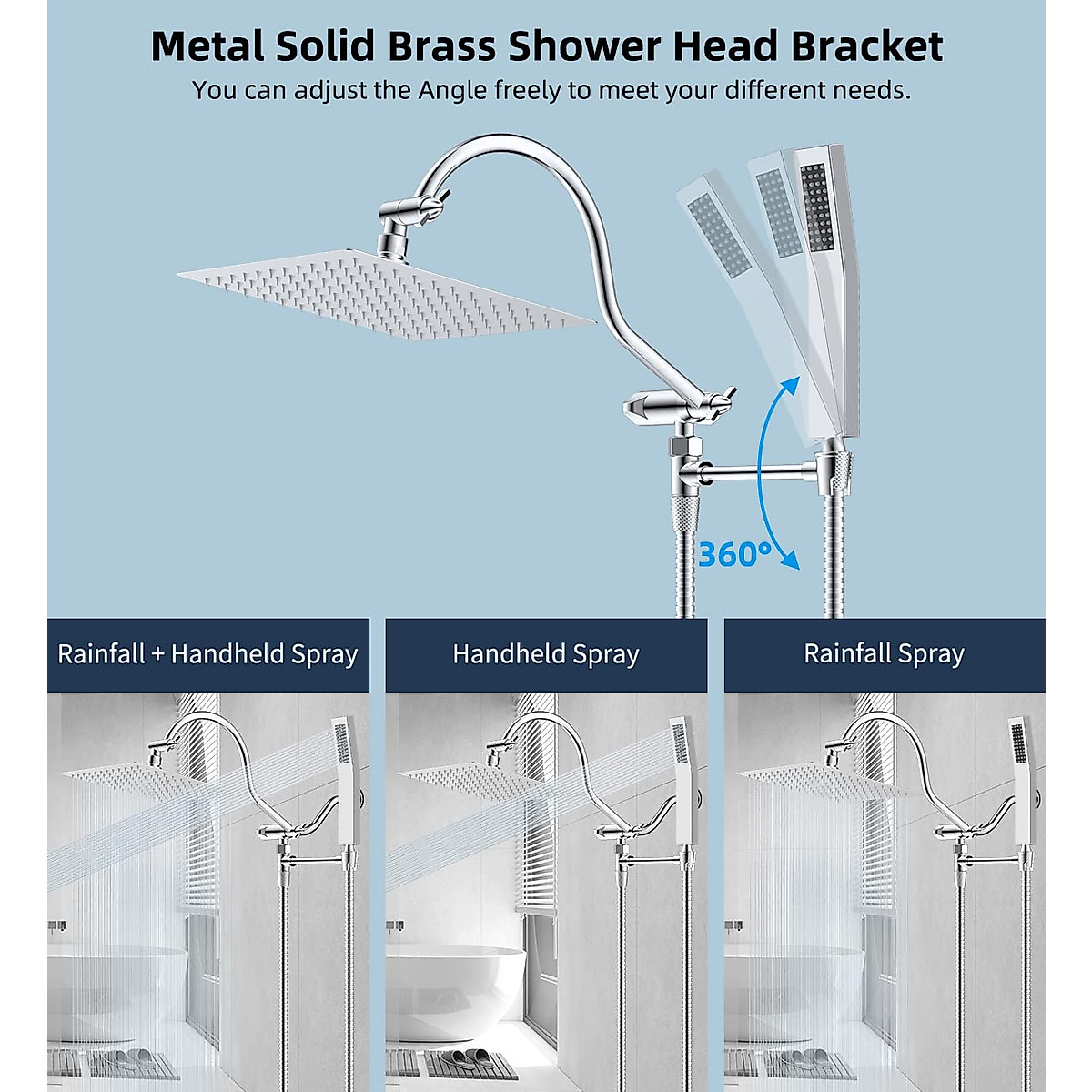 Metal Solid Brass Shower Head Bracket
You can adjust the Angle freely to meet your different needs.

360°

Rainfall + Handheld Spray

Handheld Spray

Rainfall Spray